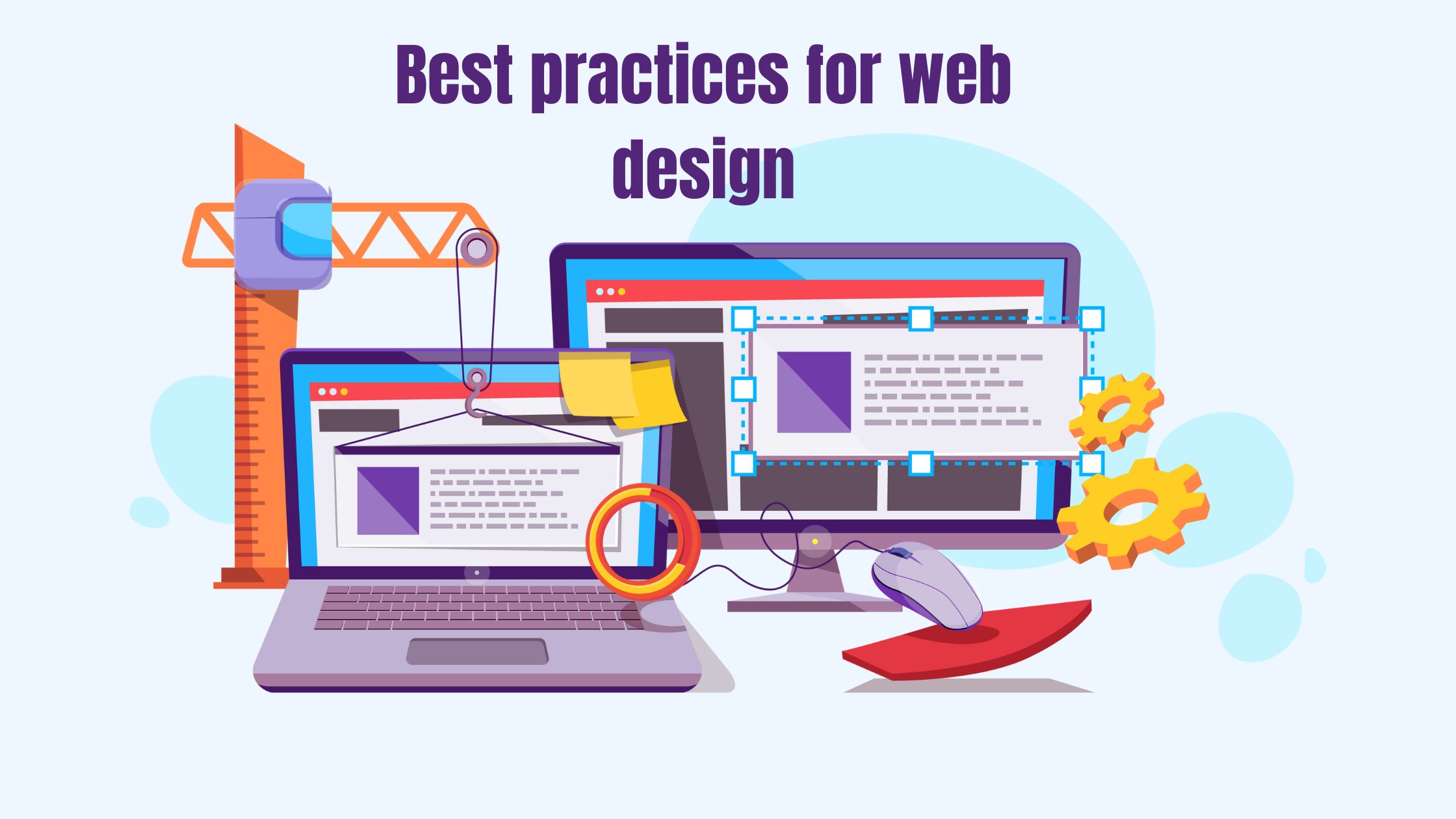 Best practices for web design